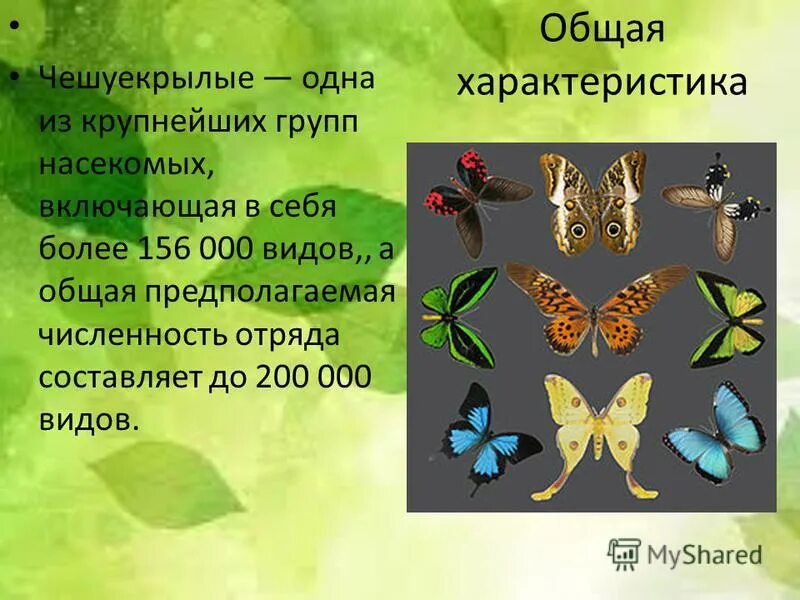 Общая характеристика

•

• Чешуекрылые — одна из крупнейших групп насекомых, включающая в себя более 156 000 видов,, а общая предполагаемая численность отряда составляет до 200 000 видов.

MyShared